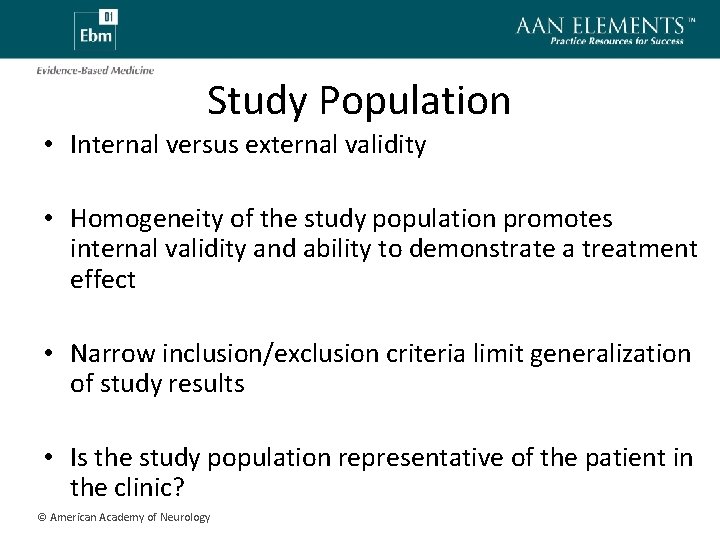 01
Ebm

AAN ELEMENTS™
Practice Resources for Success

Evidence-Based Medicine

Study Population

• Internal versus external validity

• Homogeneity of the study population promotes internal validity and ability to demonstrate a treatment effect

• Narrow inclusion/exclusion criteria limit generalization of study results

• Is the study population representative of the patient in the clinic?

© American Academy of Neurology